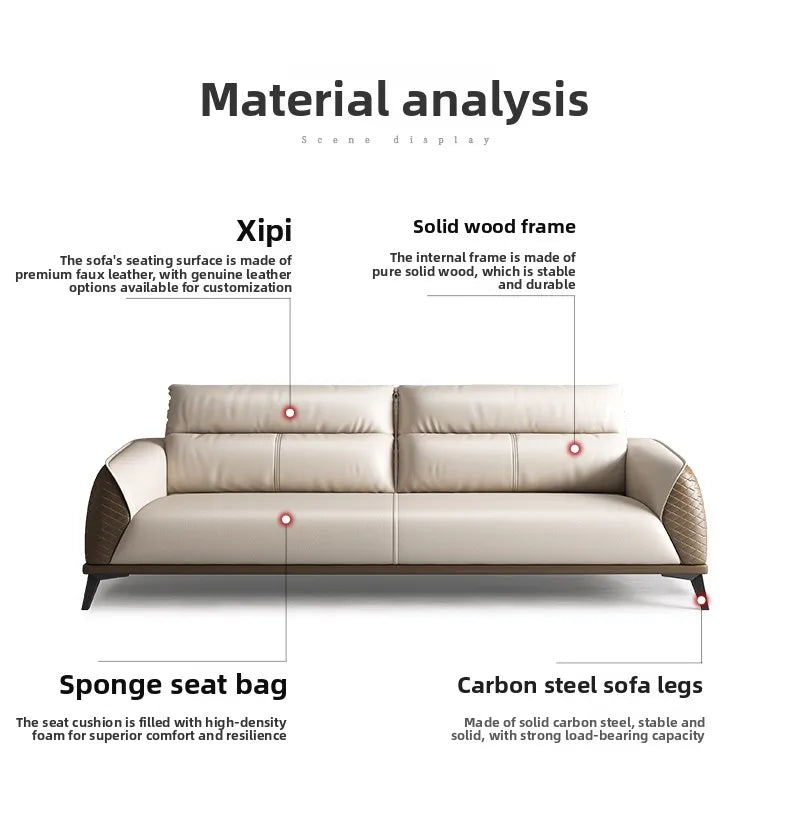 Material analysis

Scene display

Xipi

The sofa's seating surface is made of premium faux leather, with genuine leather options available for customization

Solid wood frame

The internal frame is made of pure solid wood, which is stable and durable

Sponge seat bag

The seat cushion is filled with high-density foam for superior comfort and resilience

Carbon steel sofa legs

Made of solid carbon steel, stable and solid, with strong load-bearing capacity